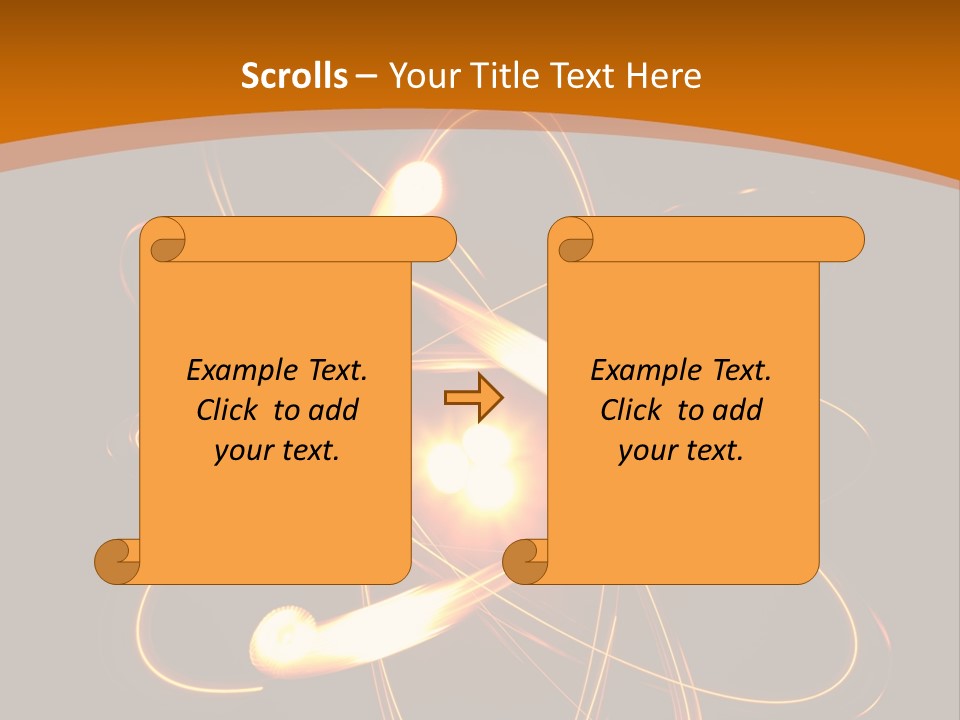 Scrolls – Your Title Text Here

Example Text. Click to add your text.

Example Text. Click to add your text.